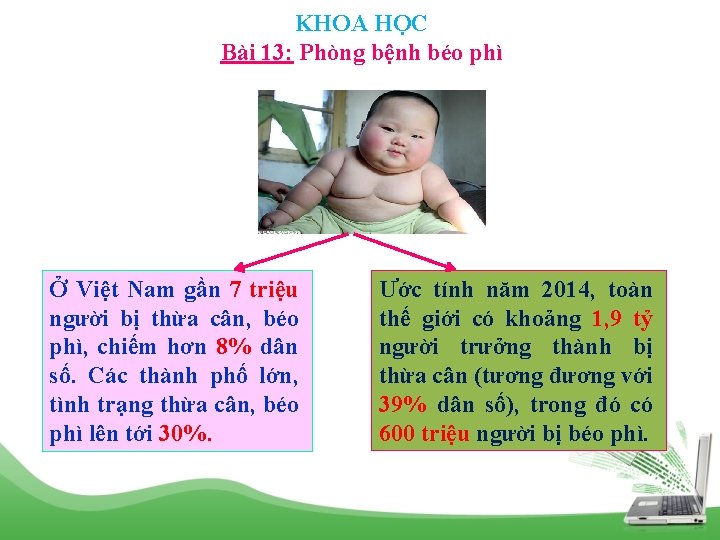 KHOA HỌC
Bài 13: Phòng bệnh béo phì

Ở Việt Nam gần 7 triệu người bị thừa cân, béo phì, chiếm hơn 8% dân số. Các thành phố lớn, tình trạng thừa cân, béo phì lên tới 30%.

Ước tính năm 2014, toàn thế giới có khoảng 1,9 tỷ người trưởng thành bị thừa cân (tương đương với 39% dân số), trong đó có 600 triệu người bị béo phì.